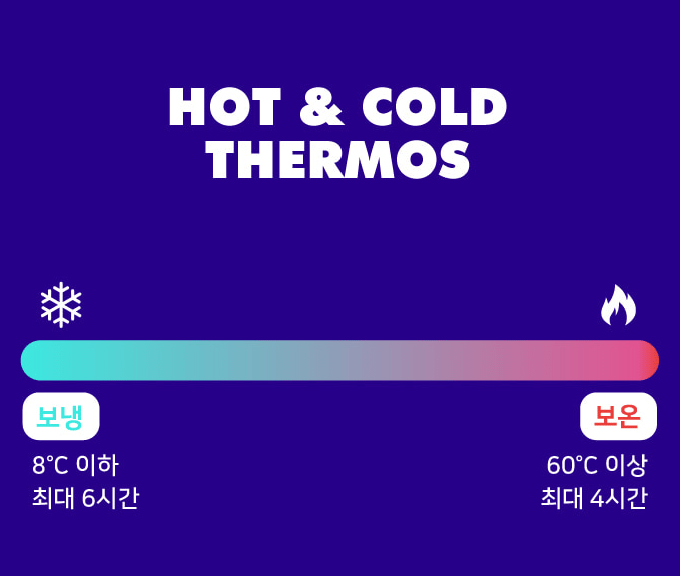 HOT & COLD
THERMOS

보냉
8°C 이하
최대 6시간

보온
60°C 이상
최대 4시간